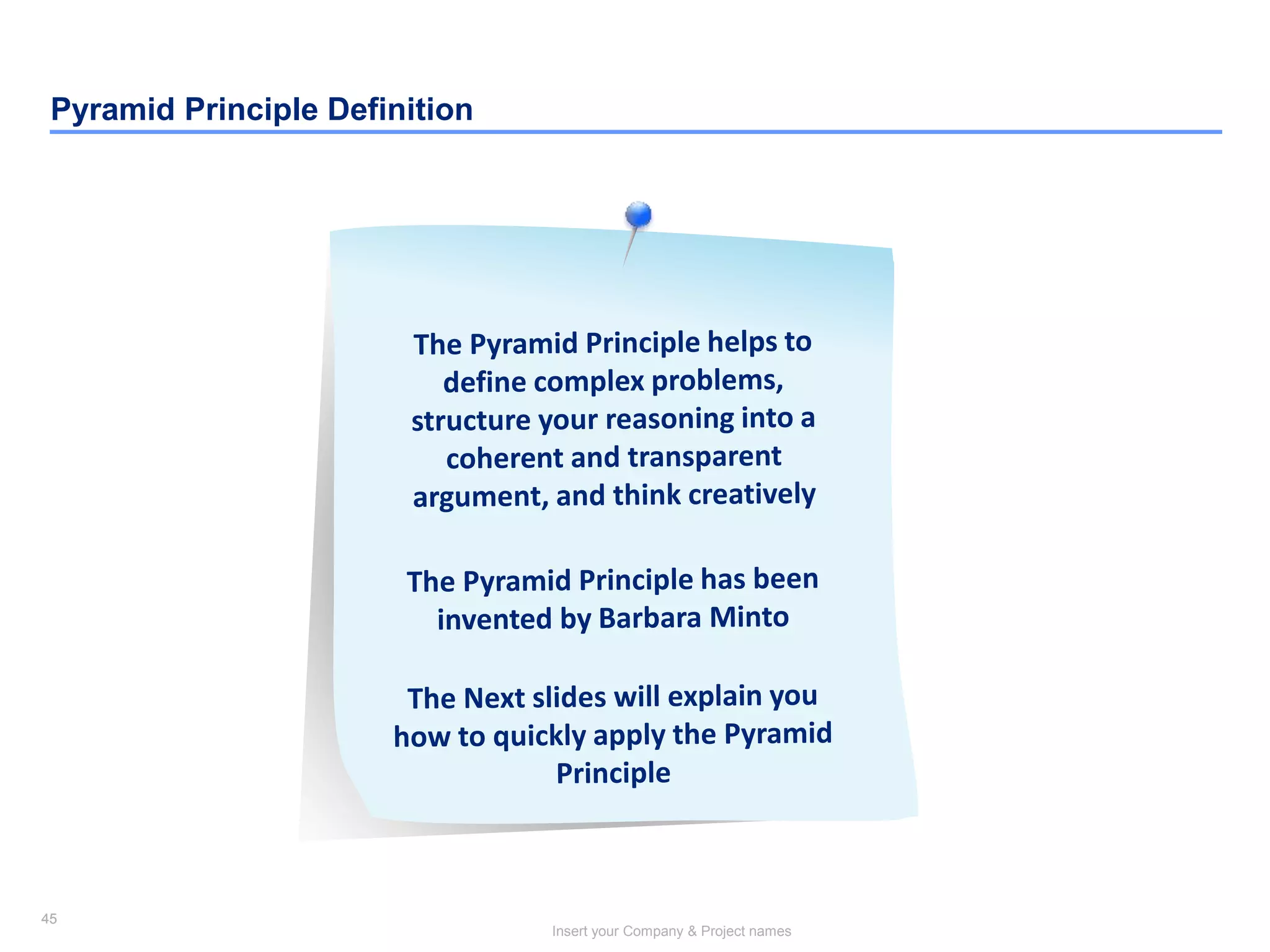 Pyramid Principle Definition

The Pyramid Principle helps to define complex problems, structure your reasoning into a coherent and transparent argument, and think creatively

The Pyramid Principle has been invented by Barbara Minto

The Next slides will explain you how to quickly apply the Pyramid Principle

45

Insert your Company & Project names